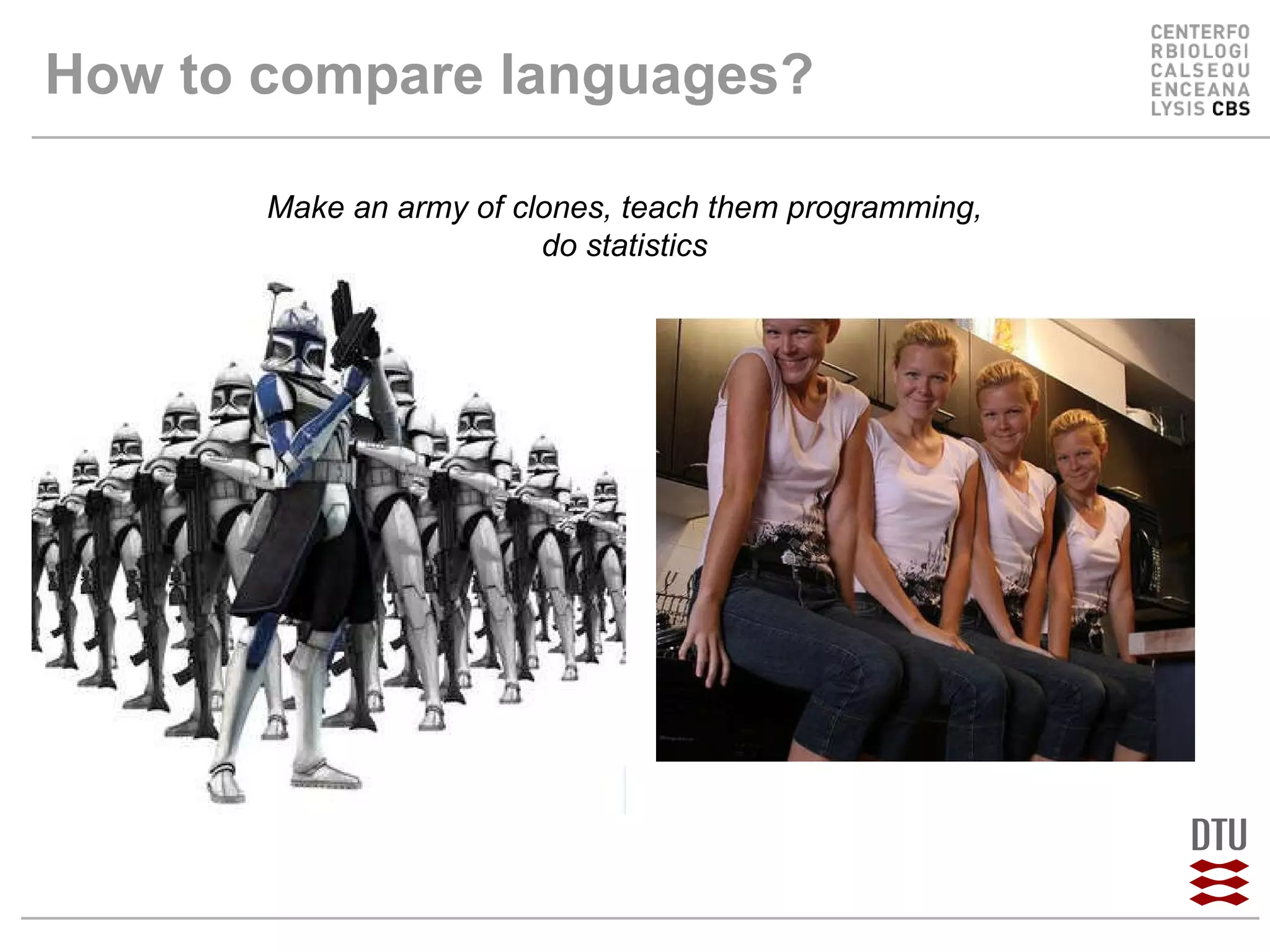 How to compare languages?

CENTERFO
RBIOLOGI
CALSEQU
ENCEANA
LYSIS CBS

Make an army of clones, teach them programming, do statistics

DTU